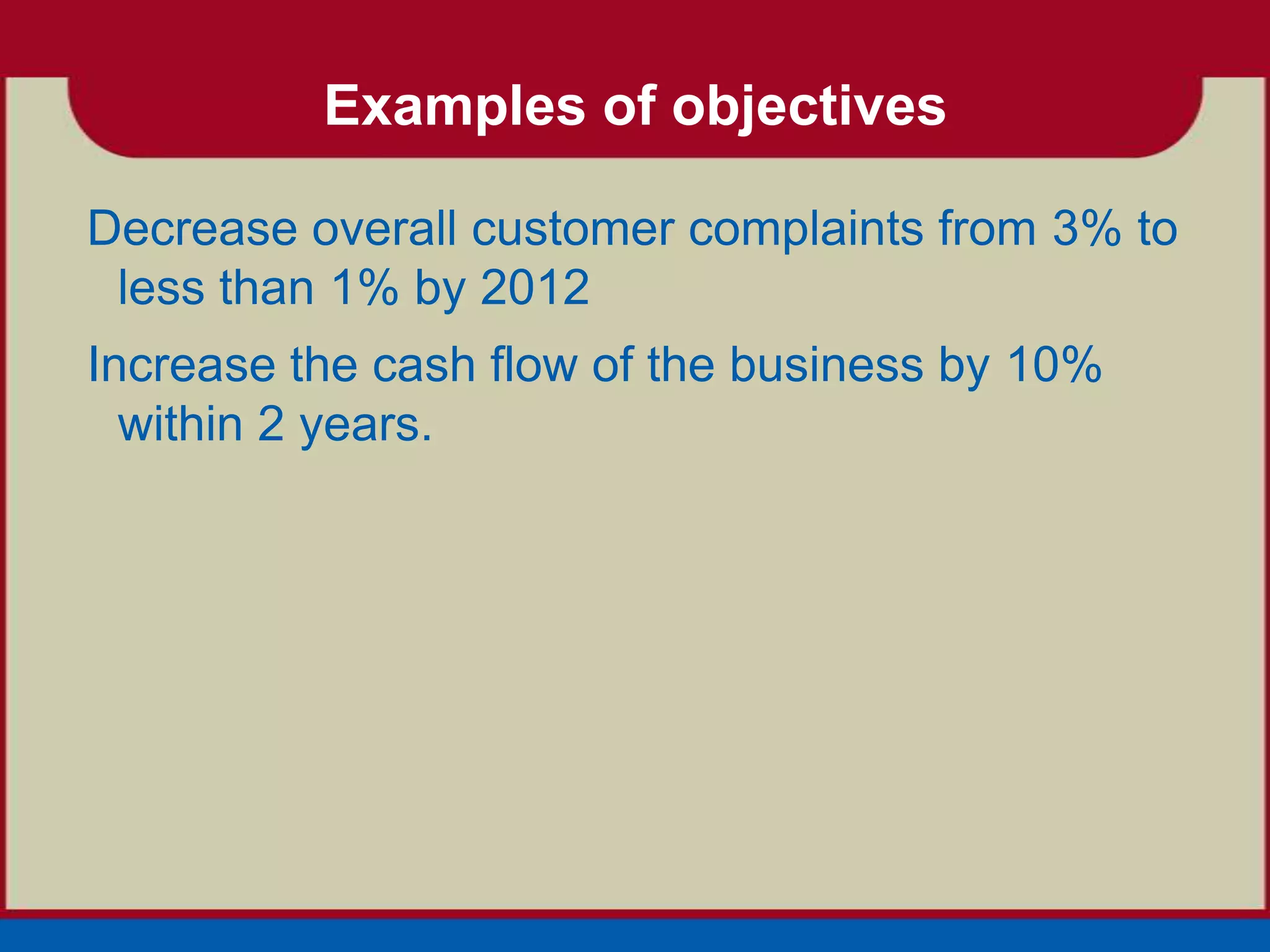 Examples of objectives

Decrease overall customer complaints from 3% to less than 1% by 2012

Increase the cash flow of the business by 10% within 2 years.